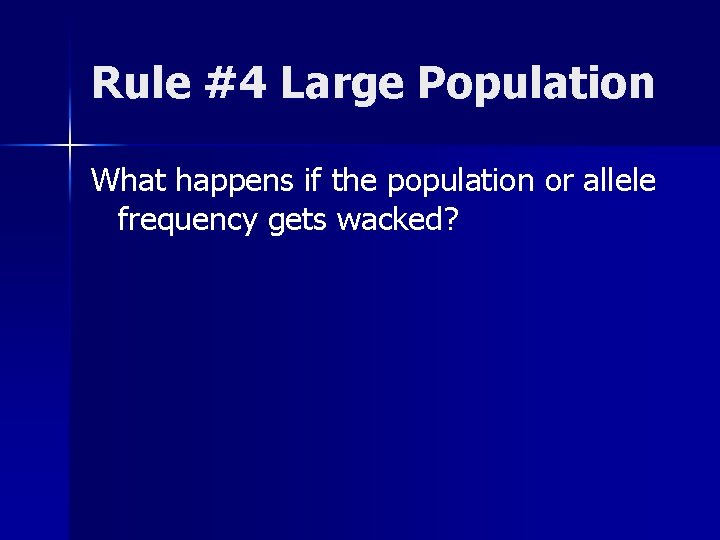 Rule #4 Large Population

What happens if the population or allele frequency gets wacked?